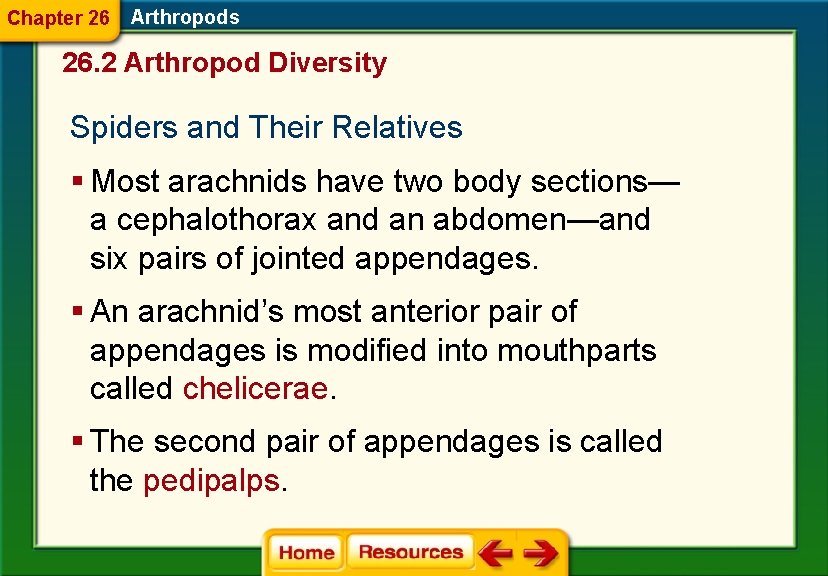 Chapter 26 Arthropods

26.2 Arthropod Diversity

Spiders and Their Relatives

▪ Most arachnids have two body sections—a cephalothorax and an abdomen—and six pairs of jointed appendages.

▪ An arachnid’s most anterior pair of appendages is modified into mouthparts called chelicerae.

▪ The second pair of appendages is called the pedipalps.

Home Resources